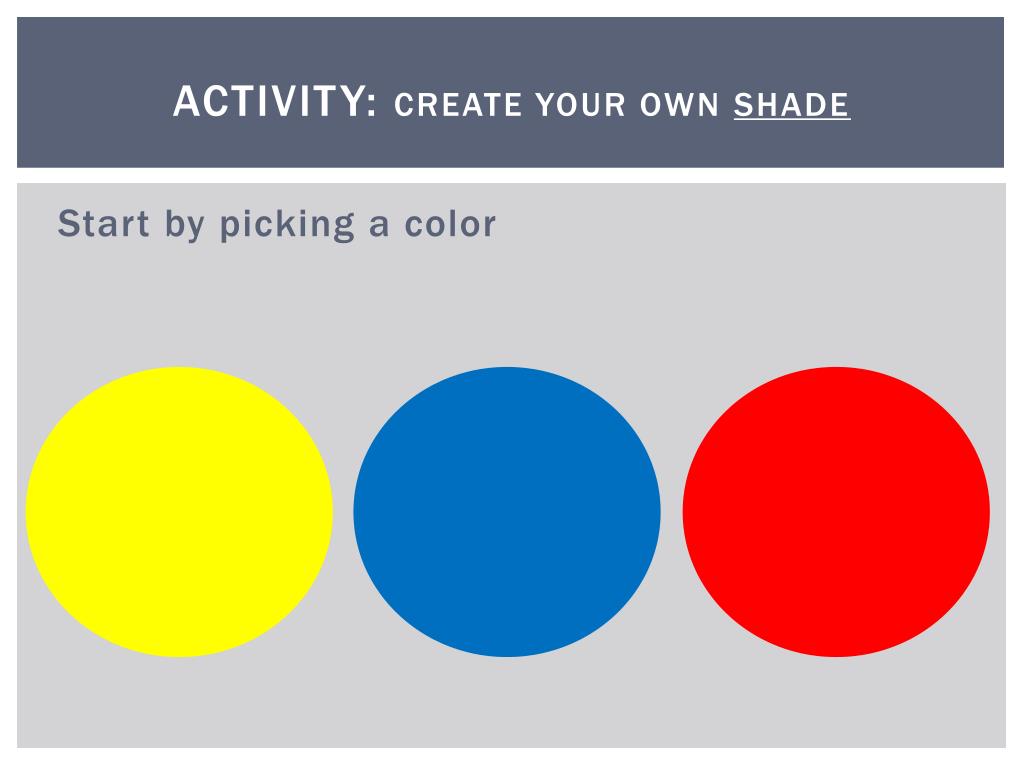 ACTIVITY: CREATE YOUR OWN SHADE

Start by picking a color